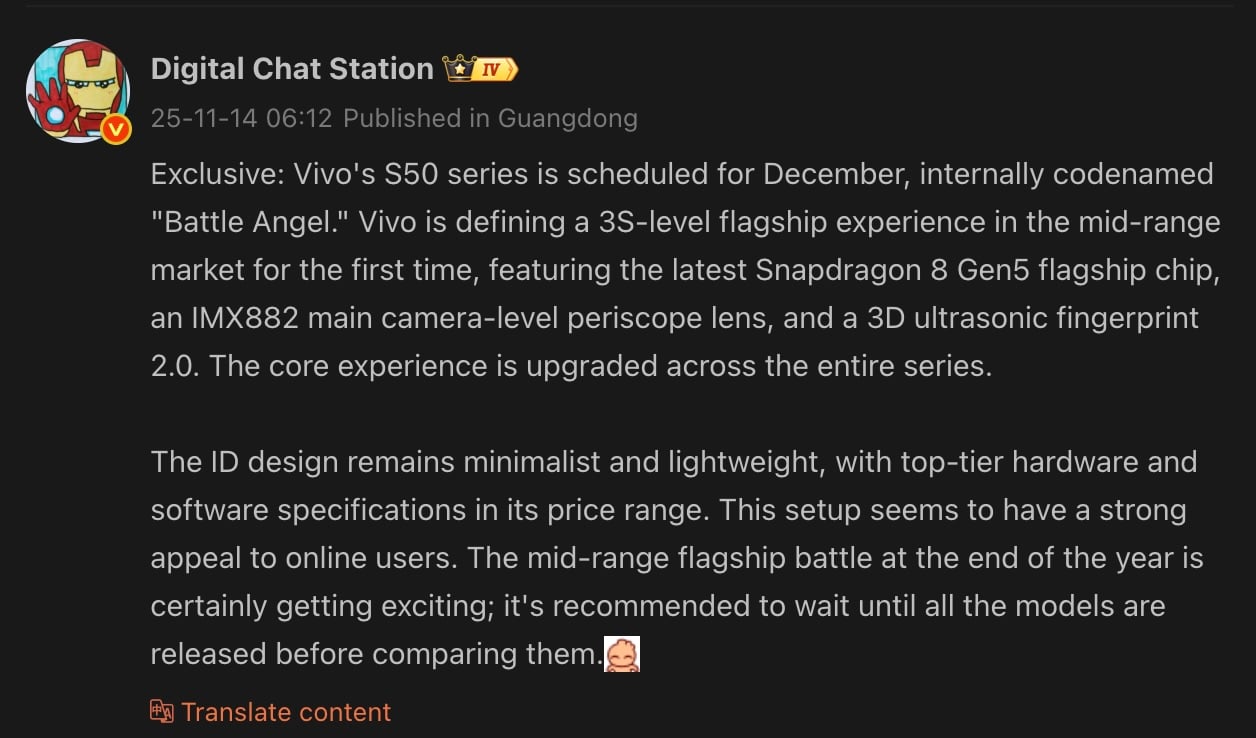 Digital Chat Station IV

25-11-14 06:12 Published in Guangdong

Exclusive: Vivo's S50 series is scheduled for December, internally codenamed "Battle Angel." Vivo is defining a 3S-level flagship experience in the mid-range market for the first time, featuring the latest Snapdragon 8 Gen5 flagship chip, an IMX882 main camera-level periscope lens, and a 3D ultrasonic fingerprint 2.0. The core experience is upgraded across the entire series.

The ID design remains minimalist and lightweight, with top-tier hardware and software specifications in its price range. This setup seems to have a strong appeal to online users. The mid-range flagship battle at the end of the year is certainly getting exciting; it's recommended to wait until all the models are released before comparing them.

Translate content